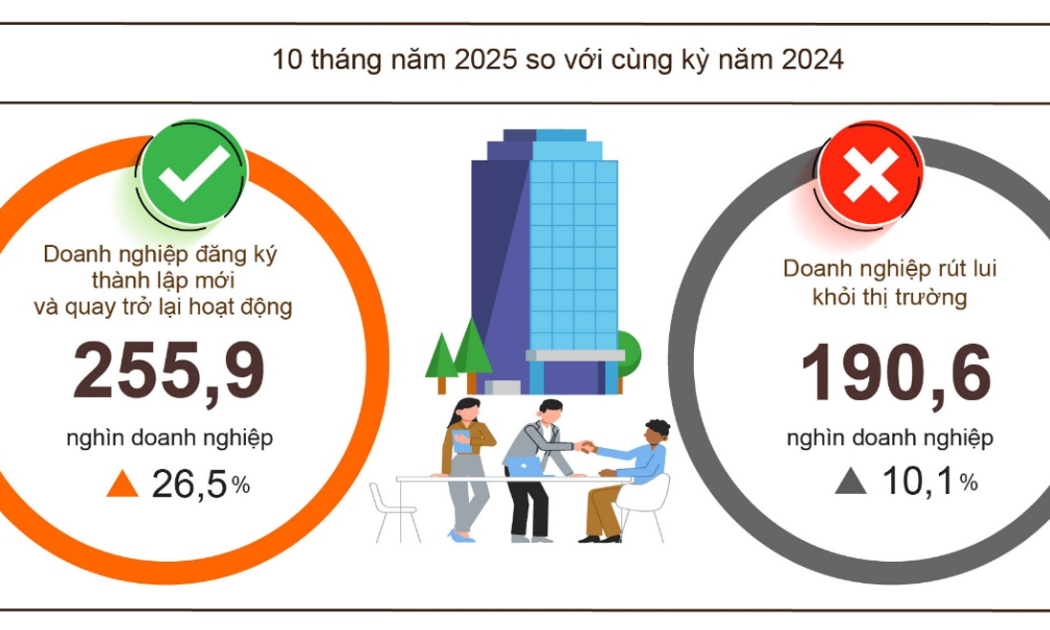 10 tháng năm 2025 so với cùng kỳ năm 2024

Doanh nghiệp đăng ký thành lập mới và quay trở lại hoạt động

255,9

nghìn doanh nghiệp

▲ 26,5 %

Doanh nghiệp rút lui khỏi thị trường

190,6

nghìn doanh nghiệp

▲ 10,1 %